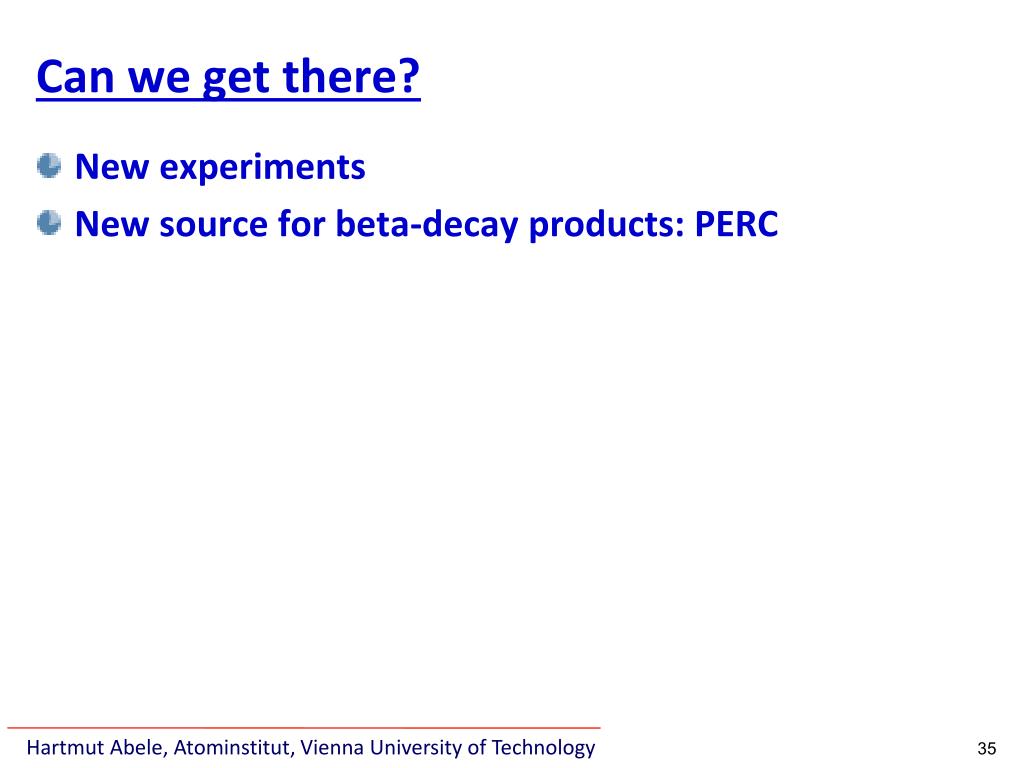 Can we get there?

New experiments

New source for beta-decay products: PERC

Hartmut Abele, Atominstitut, Vienna University of Technology

35